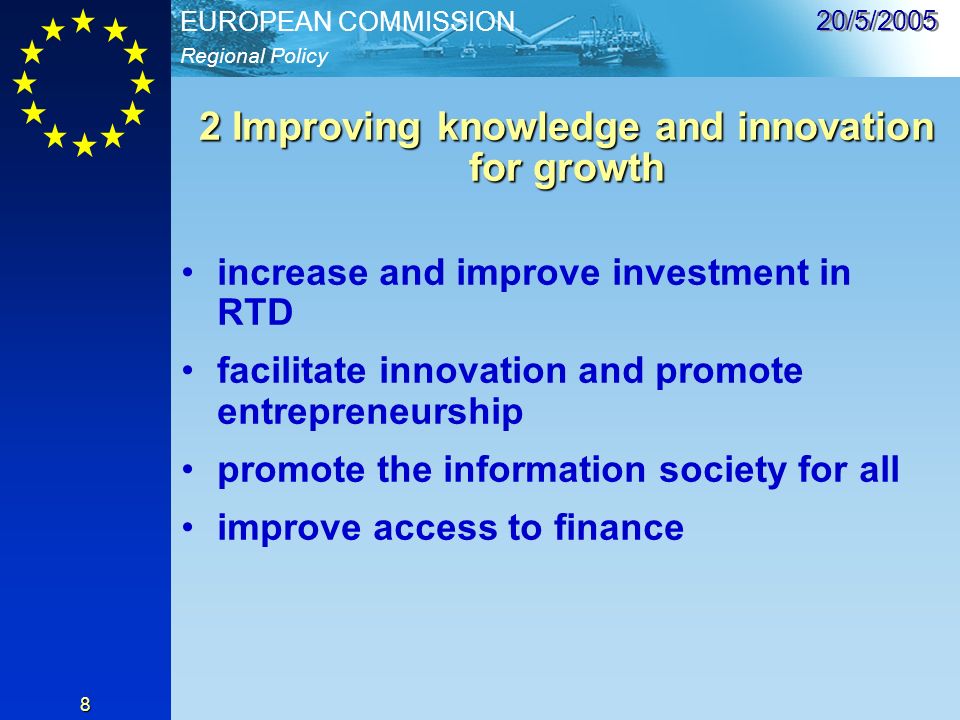 EUROPEAN COMMISSION
Regional Policy

20/5/2005

2 Improving knowledge and innovation for growth

• increase and improve investment in RTD
• facilitate innovation and promote entrepreneurship
• promote the information society for all
• improve access to finance

8